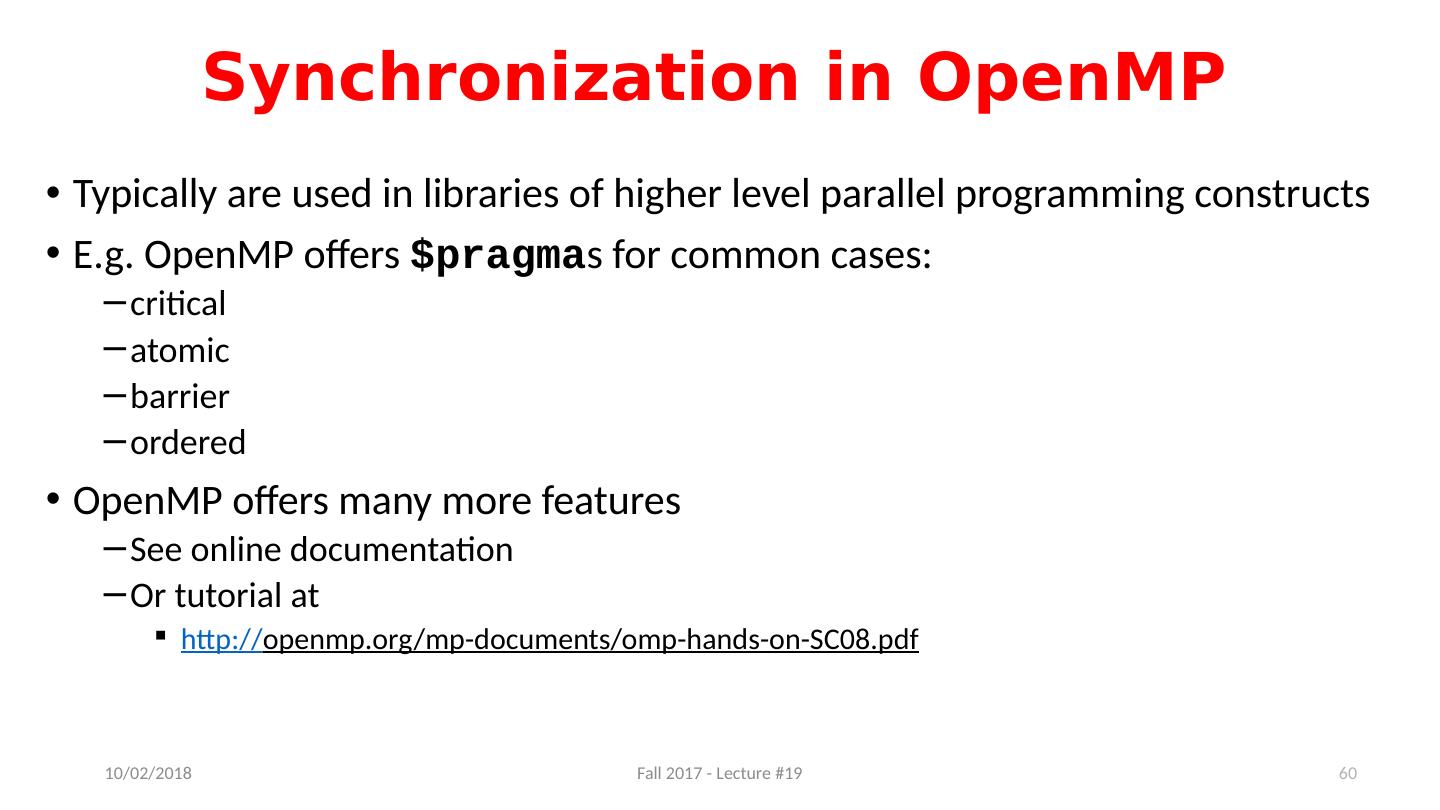 Synchronization in OpenMP

• Typically are used in libraries of higher level parallel programming constructs
• E.g. OpenMP offers $pragmas for common cases:
 – critical
 – atomic
 – barrier
 – ordered
• OpenMP offers many more features
 – See online documentation
 – Or tutorial at
  ▪ http://openmp.org/mp-documents/omp-hands-on-SC08.pdf

10/02/2018
Fall 2017 - Lecture #19
60